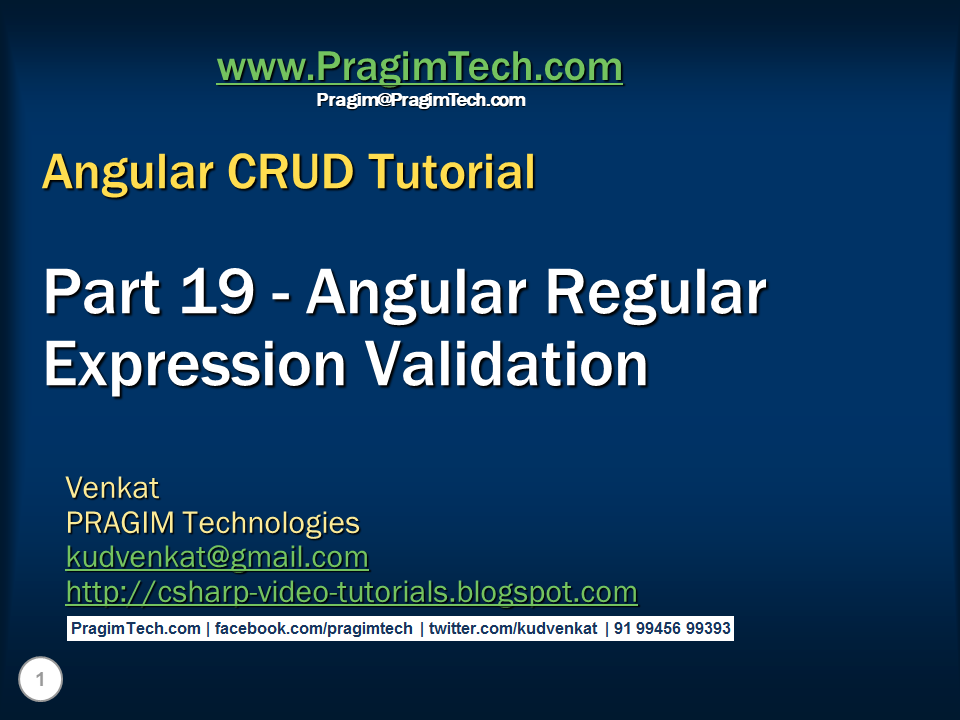 www.PragimTech.com
Pragim@PragimTech.com

Angular CRUD Tutorial

Part 19 - Angular Regular Expression Validation

Venkat
PRAGIM Technologies
kudvenkat@gmail.com
http://csharp-video-tutorials.blogspot.com

PragimTech.com | facebook.com/pragimtech | twitter.com/kudvenkat | 91 99456 99393

1